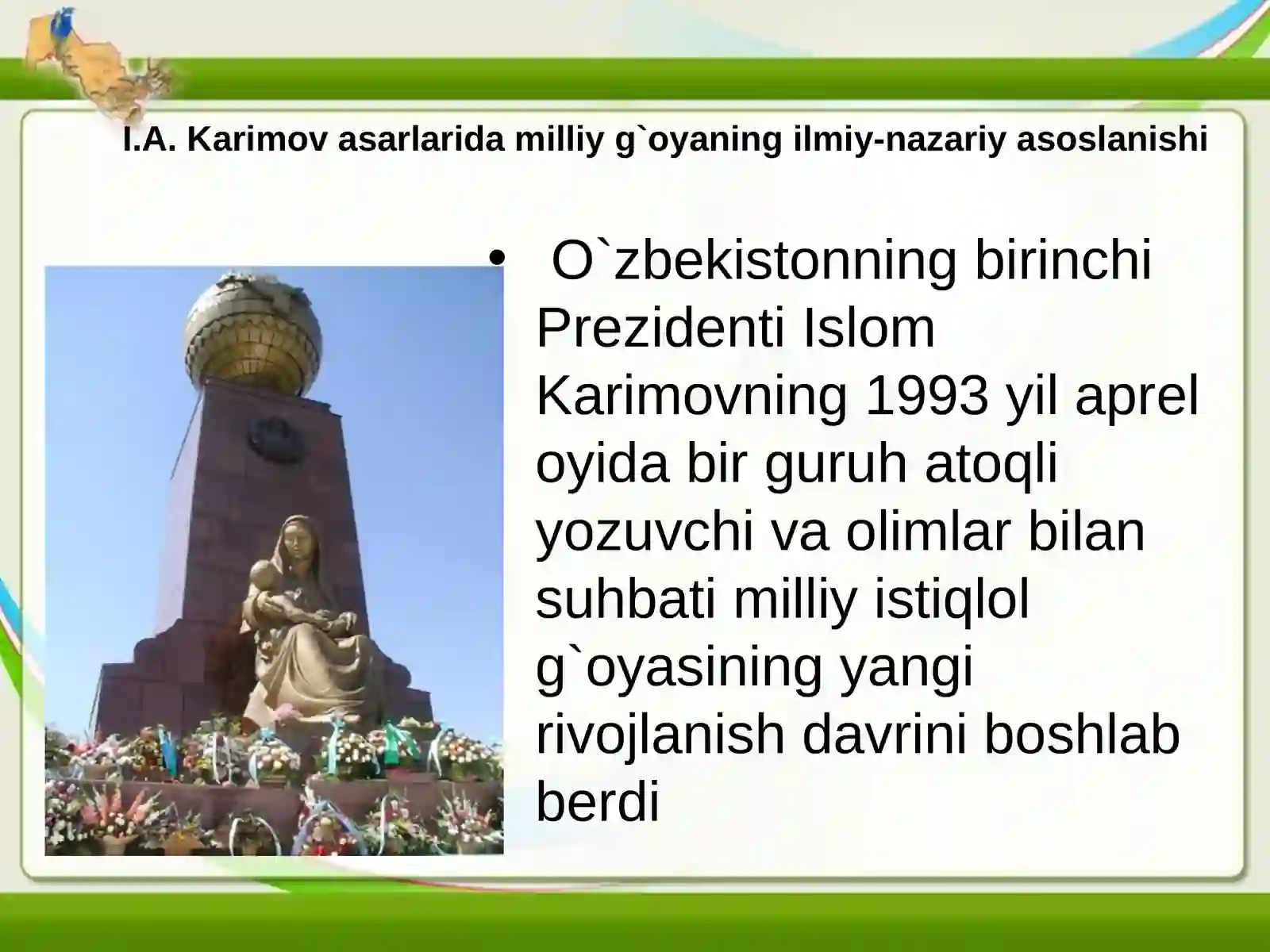 I.A. Karimov asarlarida milliy g`oyaning ilmiy-nazariy asoslanishi

• O`zbekistonning birinchi Prezidenti Islom Karimovning 1993 yil aprel oyida bir guruh atoqli yozuvchi va olimlar bilan suhbati milliy istiqlol g`oyasining yangi rivojlanish davrini boshlab berdi